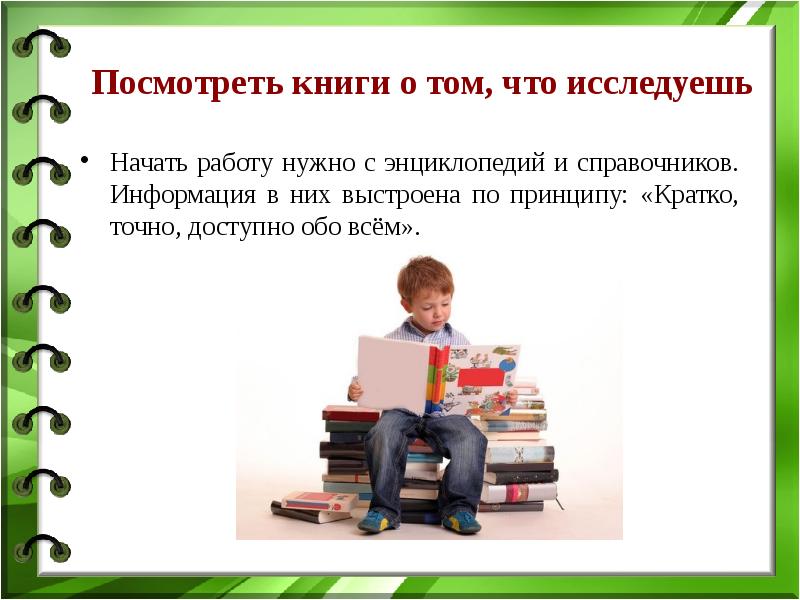 Посмотреть книги о том, что исследуешь

• Начать работу нужно с энциклопедий и справочников. Информация в них выстроена по принципу: «Кратко, точно, доступно обо всём».